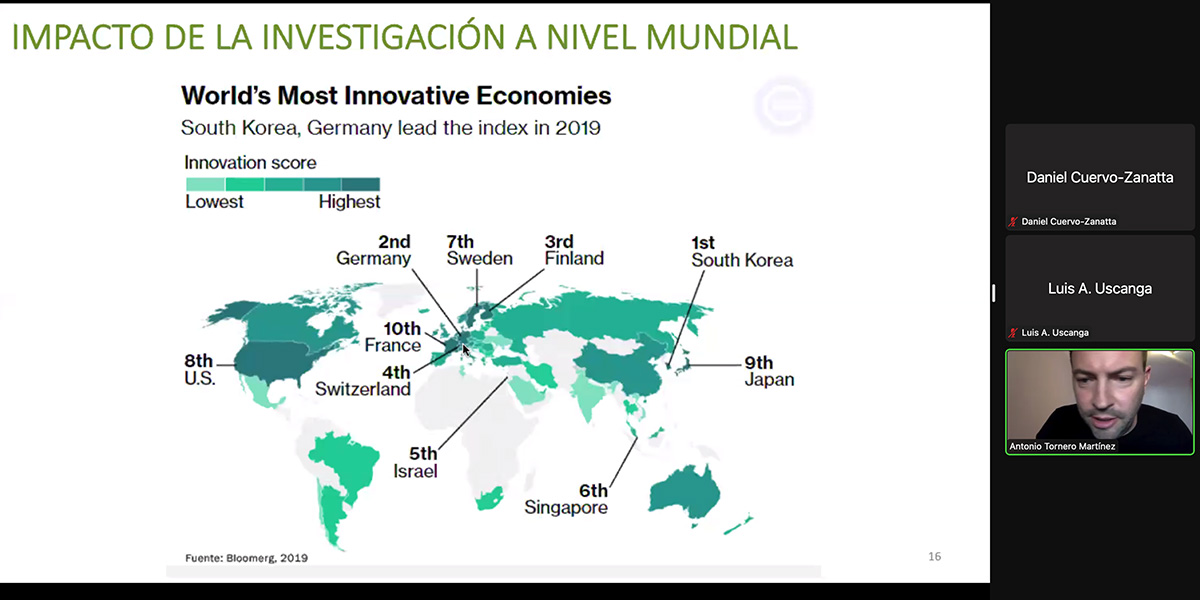 IMPACTO DE LA INVESTIGACIÓN A NIVEL MUNDIAL

World's Most Innovative Economies

South Korea, Germany lead the index in 2019

Innovation score

Lowest Highest

2nd Germany

7th Sweden

3rd Finland

1st South Korea

10th France

4th Switzerland

8th U.S.

9th Japan

5th Israel

6th Singapore

Fuente: Bloomerg, 2019

16

Daniel Cuervo-Zanatta

Daniel Cuervo-Zanatta

Luis A. Uscanga

Luis A. Uscanga

Antonio Tornero Martínez